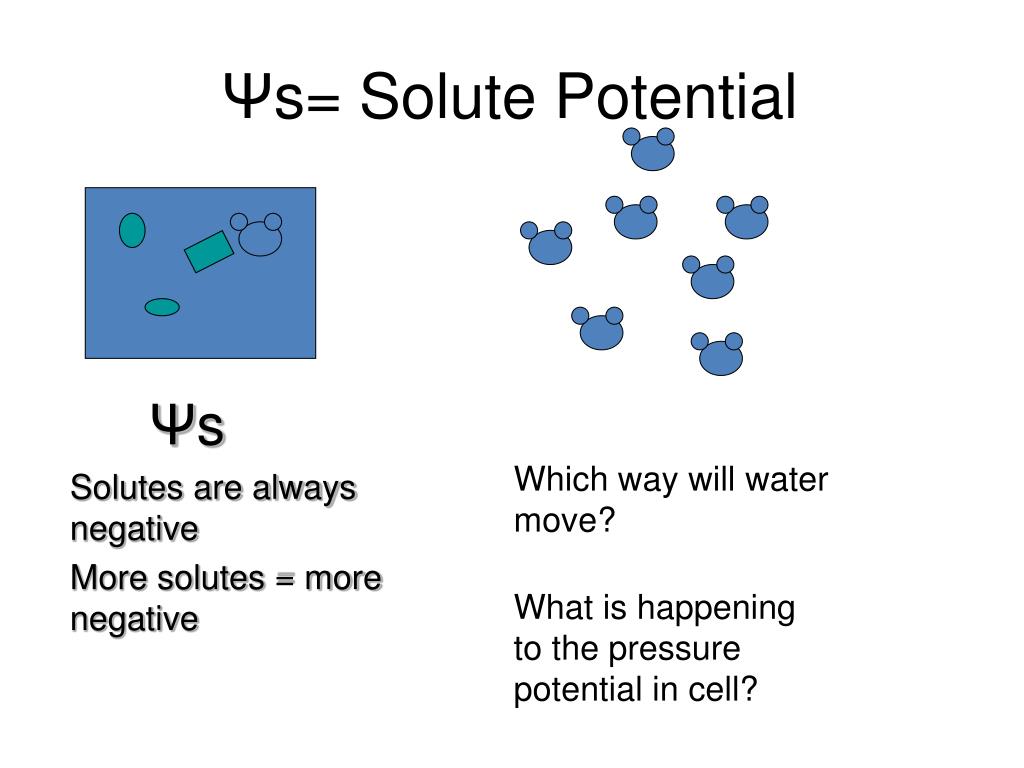 Ψs= Solute Potential

Ψs

Solutes are always negative

More solutes = more negative

Which way will water move?

What is happening to the pressure potential in cell?